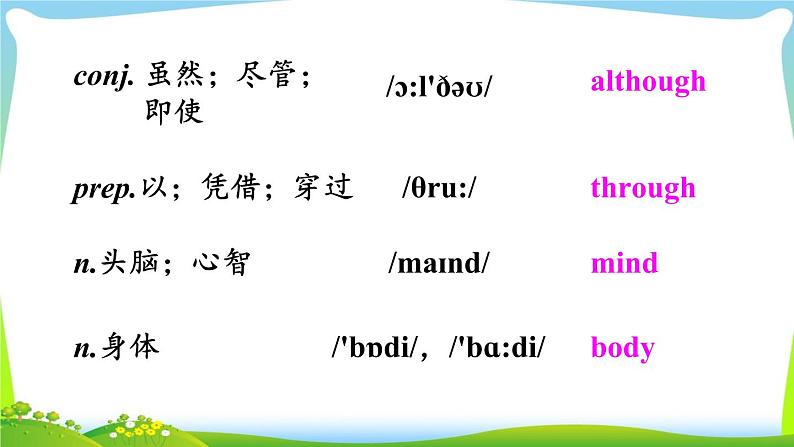 conj. 虽然；尽管；即使 /ɔ:l'ðəʊ/ although

prep.以；凭借；穿过 /θru:/ through

n.头脑；心智 /maɪnd/ mind

n.身体 /'bɒdi/，/'bɑ:di/ body